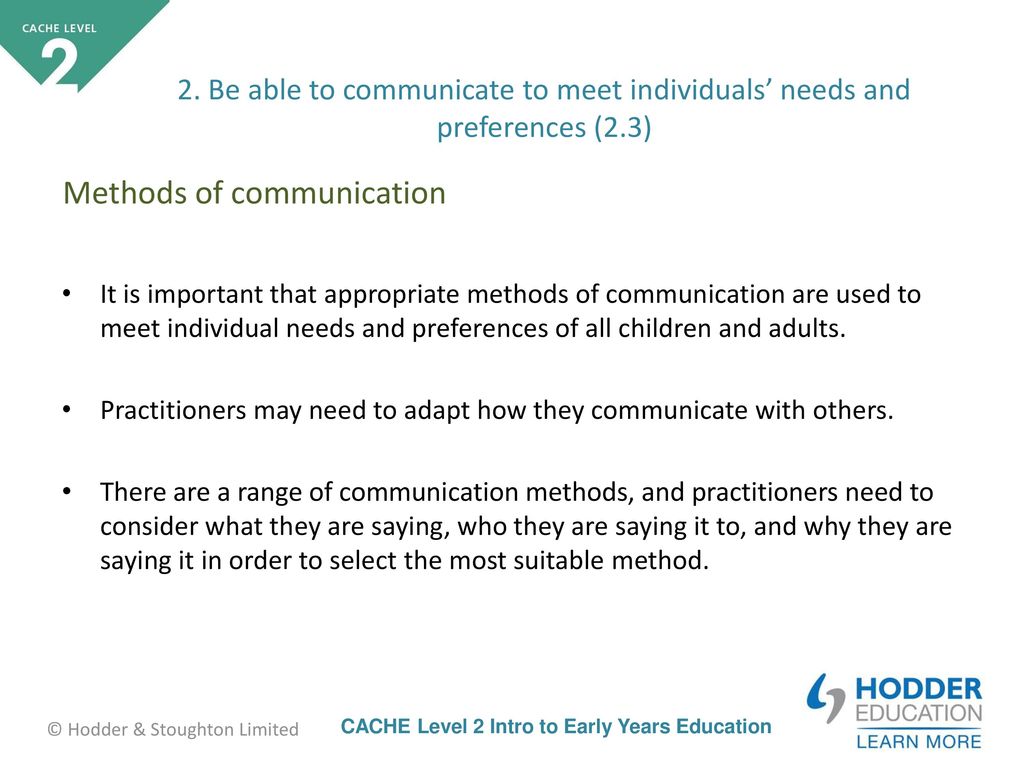 CACHE LEVEL
2

2. Be able to communicate to meet individuals' needs and preferences (2.3)

Methods of communication

• It is important that appropriate methods of communication are used to meet individual needs and preferences of all children and adults.

• Practitioners may need to adapt how they communicate with others.

• There are a range of communication methods, and practitioners need to consider what they are saying, who they are saying it to, and why they are saying it in order to select the most suitable method.

© Hodder & Stoughton Limited

CACHE Level 2 Intro to Early Years Education

HODDER EDUCATION
LEARN MORE